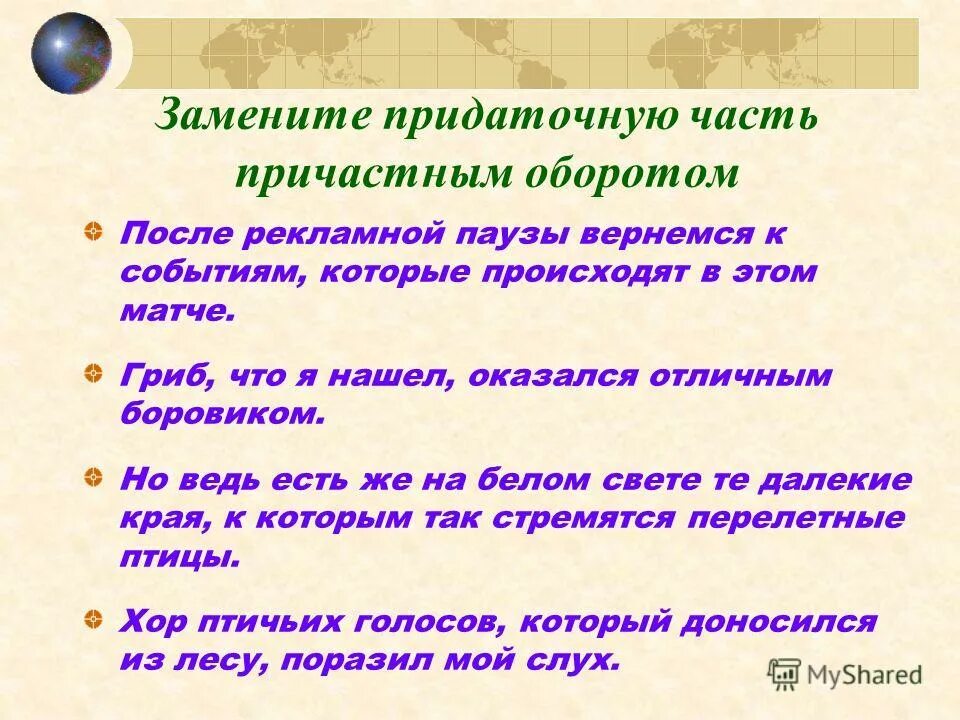 Замените придаточную часть причастным оборотом

После рекламной паузы вернемся к событиям, которые происходят в этом матче.

Гриб, что я нашел, оказался отличным боровиком.

Но ведь есть же на белом свете те далекие края, к которым так стремятся перелетные птицы.

Хор птичьих голосов, который доносился из лесу, поразил мой слух.

MyShared